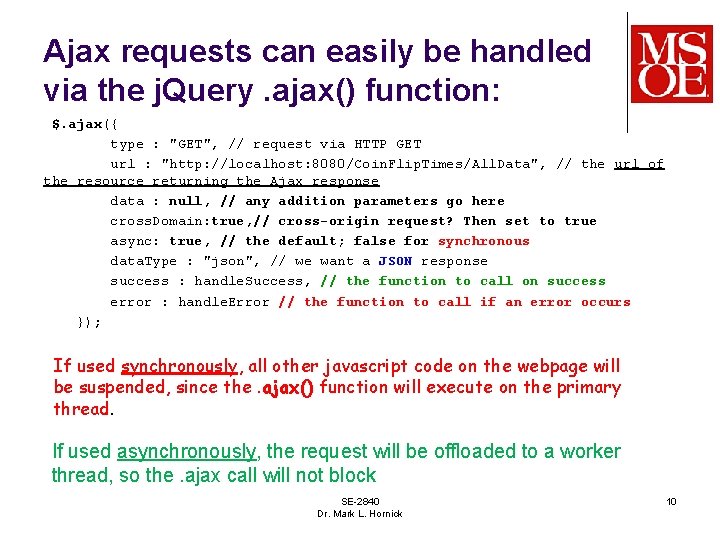 Ajax requests can easily be handled via the jQuery .ajax() function:

MSOE

$.ajax({
type : "GET", // request via HTTP GET
url : "http://localhost:8080/CoinFlipTimes/AllData", // the url of the resource returning the Ajax response
data : null, // any addition parameters go here
crossDomain:true,// cross-origin request? Then set to true
async: true, // the default; false for synchronous
dataType : "json", // we want a JSON response
success : handleSuccess, // the function to call on success
error : handleError // the function to call if an error occurs
});

If used synchronously, all other javascript code on the webpage will be suspended, since the .ajax() function will execute on the primary thread.

If used asynchronously, the request will be offloaded to a worker thread, so the .ajax call will not block

SE-2840
Dr. Mark L. Hornick

10